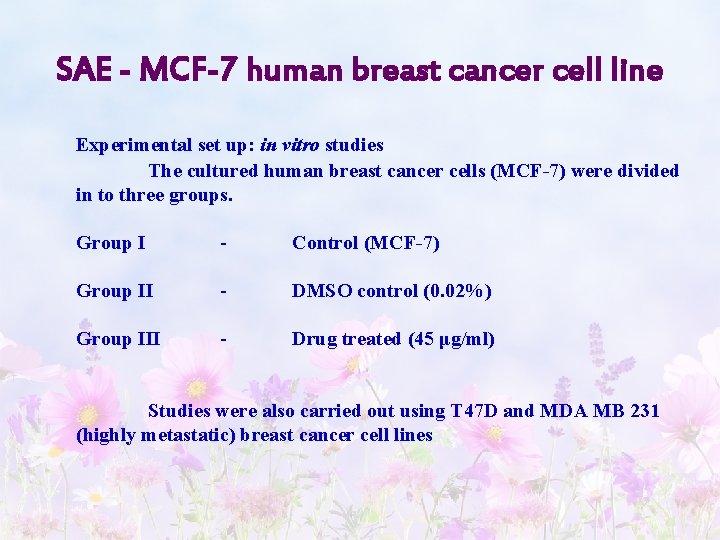 SAE - MCF-7 human breast cancer cell line

Experimental set up: in vitro studies

The cultured human breast cancer cells (MCF-7) were divided in to three groups.

Group I - Control (MCF-7)

Group II - DMSO control (0.02%)

Group III - Drug treated (45 µg/ml)

Studies were also carried out using T47D and MDA MB 231 (highly metastatic) breast cancer cell lines